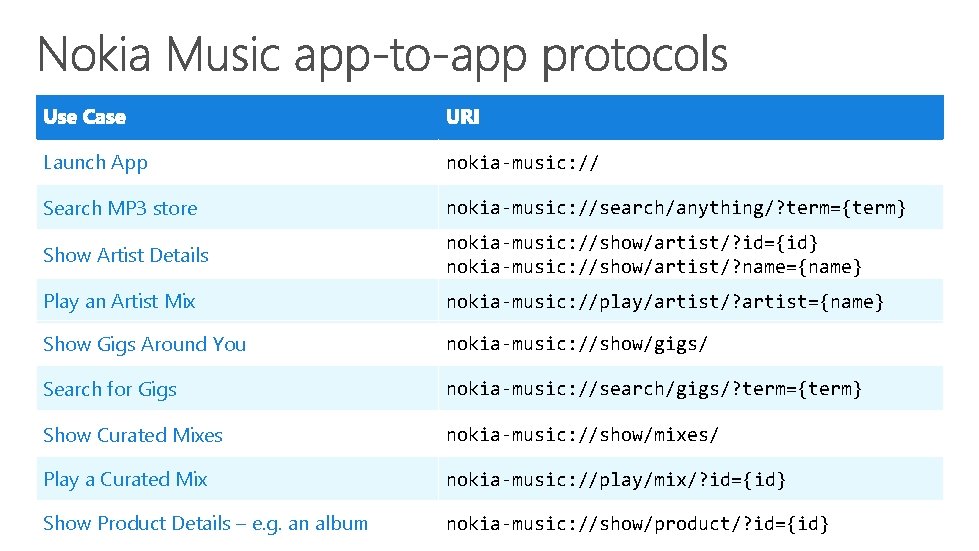 Nokia Music app-to-app protocols

| Use Case | URI |
|---|---|
| Launch App | nokia-music:// |
| Search MP3 store | nokia-music://search/anything/?term={term} |
| Show Artist Details | nokia-music://show/artist/?id={id} nokia-music://show/artist/?name={name} |
| Play an Artist Mix | nokia-music://play/artist/?artist={name} |
| Show Gigs Around You | nokia-music://show/gigs/ |
| Search for Gigs | nokia-music://search/gigs/?term={term} |
| Show Curated Mixes | nokia-music://show/mixes/ |
| Play a Curated Mix | nokia-music://play/mix/?id={id} |
| Show Product Details – e.g. an album | nokia-music://show/product/?id={id} |